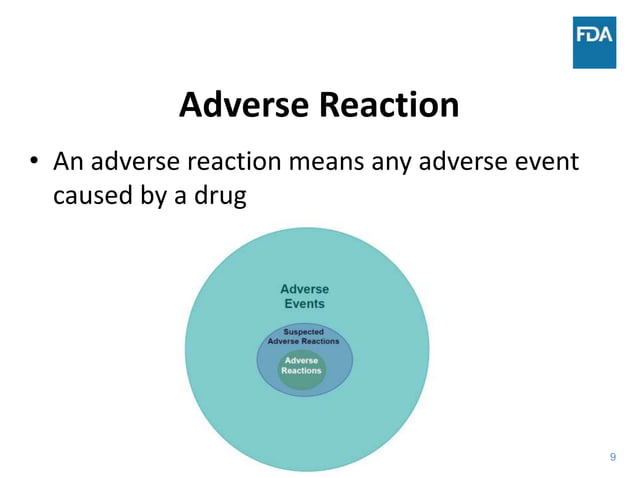 FDA

Adverse Reaction

• An adverse reaction means any adverse event caused by a drug

Adverse Events

Suspected Adverse Reactions

Adverse Reactions

9